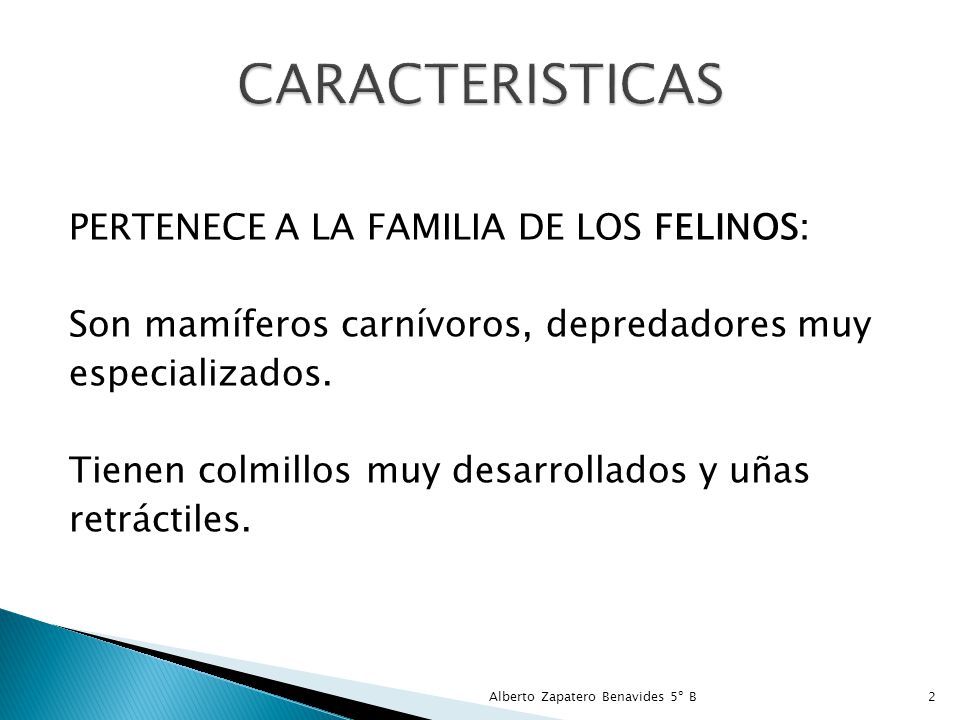 CARACTERISTICAS

PERTENECE A LA FAMILIA DE LOS FELINOS:

Son mamíferos carnívoros, depredadores muy especializados.

Tienen colmillos muy desarrollados y uñas retráctiles.

Alberto Zapatero Benavides 5º B

2